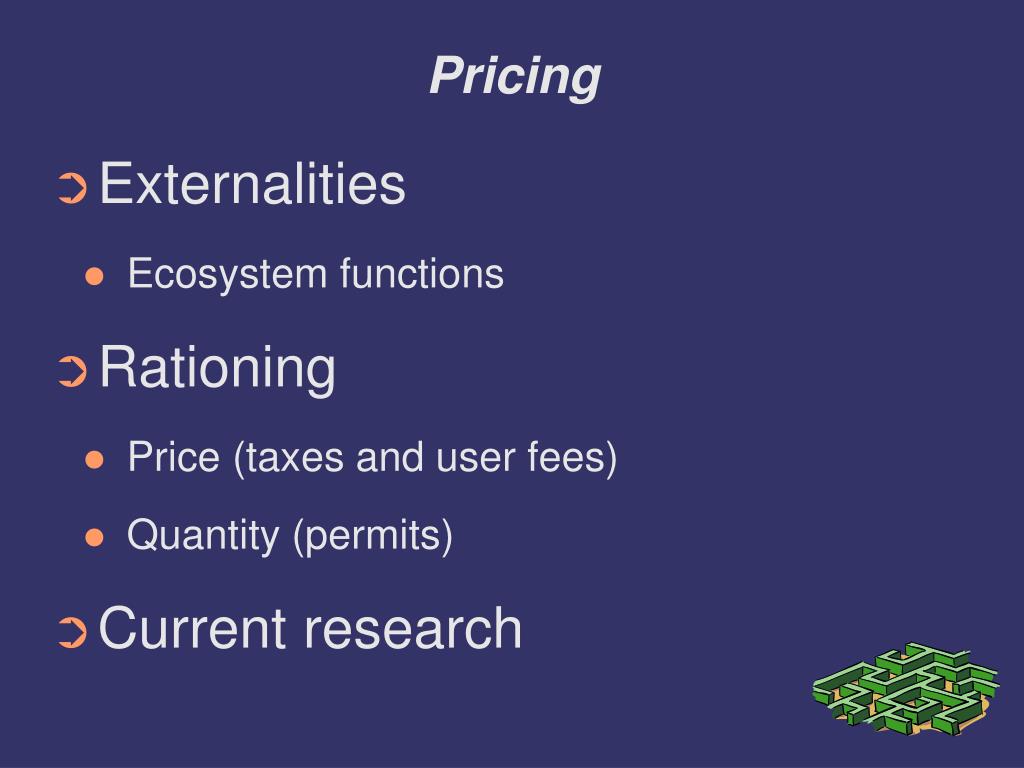 Pricing

➲ Externalities

● Ecosystem functions

➲ Rationing

● Price (taxes and user fees)

● Quantity (permits)

➲ Current research